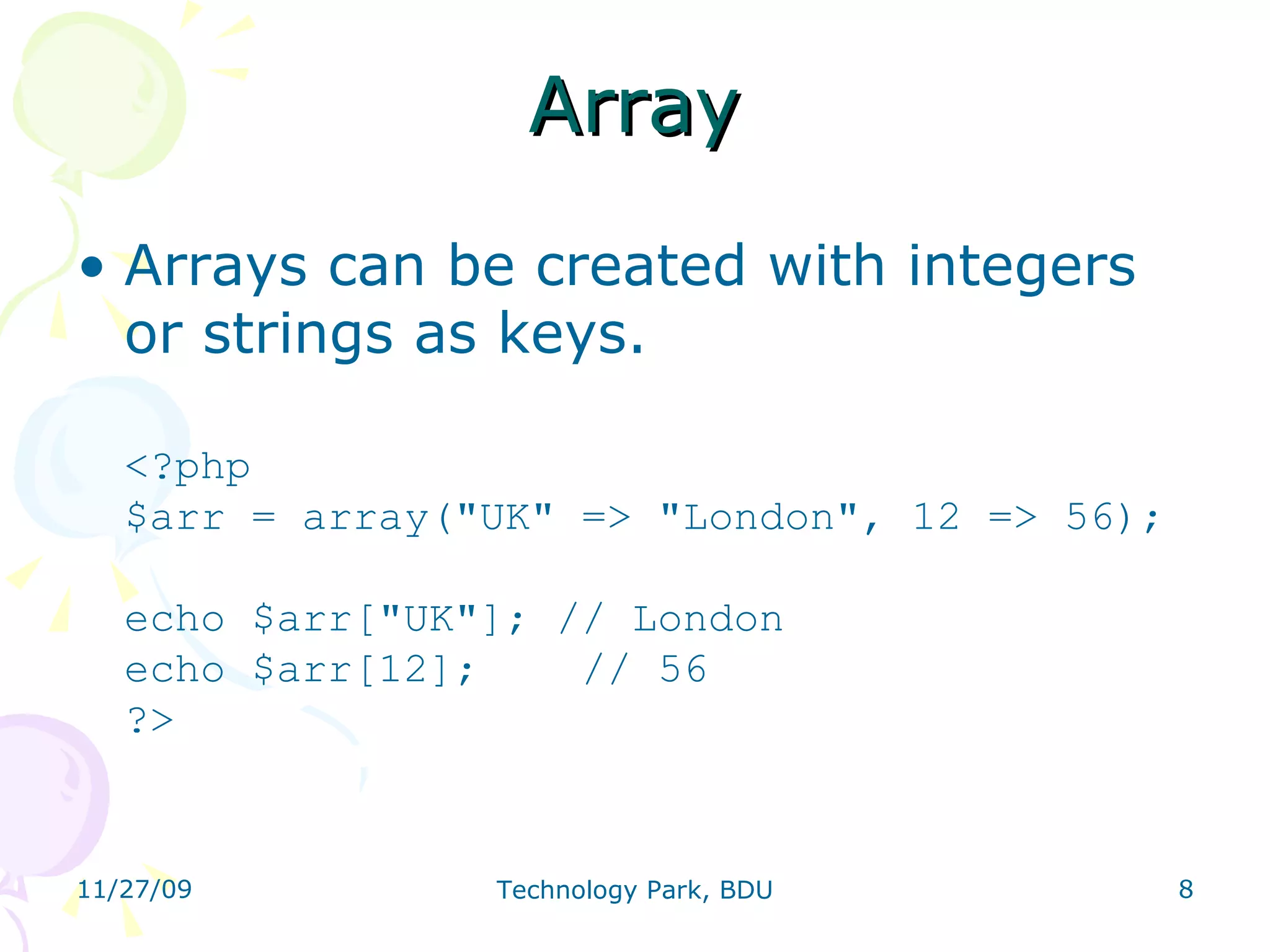 Array

• Arrays can be created with integers or strings as keys.

<?php
$arr = array("UK" => "London", 12 => 56);

echo $arr["UK"]; // London
echo $arr[12];    // 56
?>

11/27/09

Technology Park, BDU

8